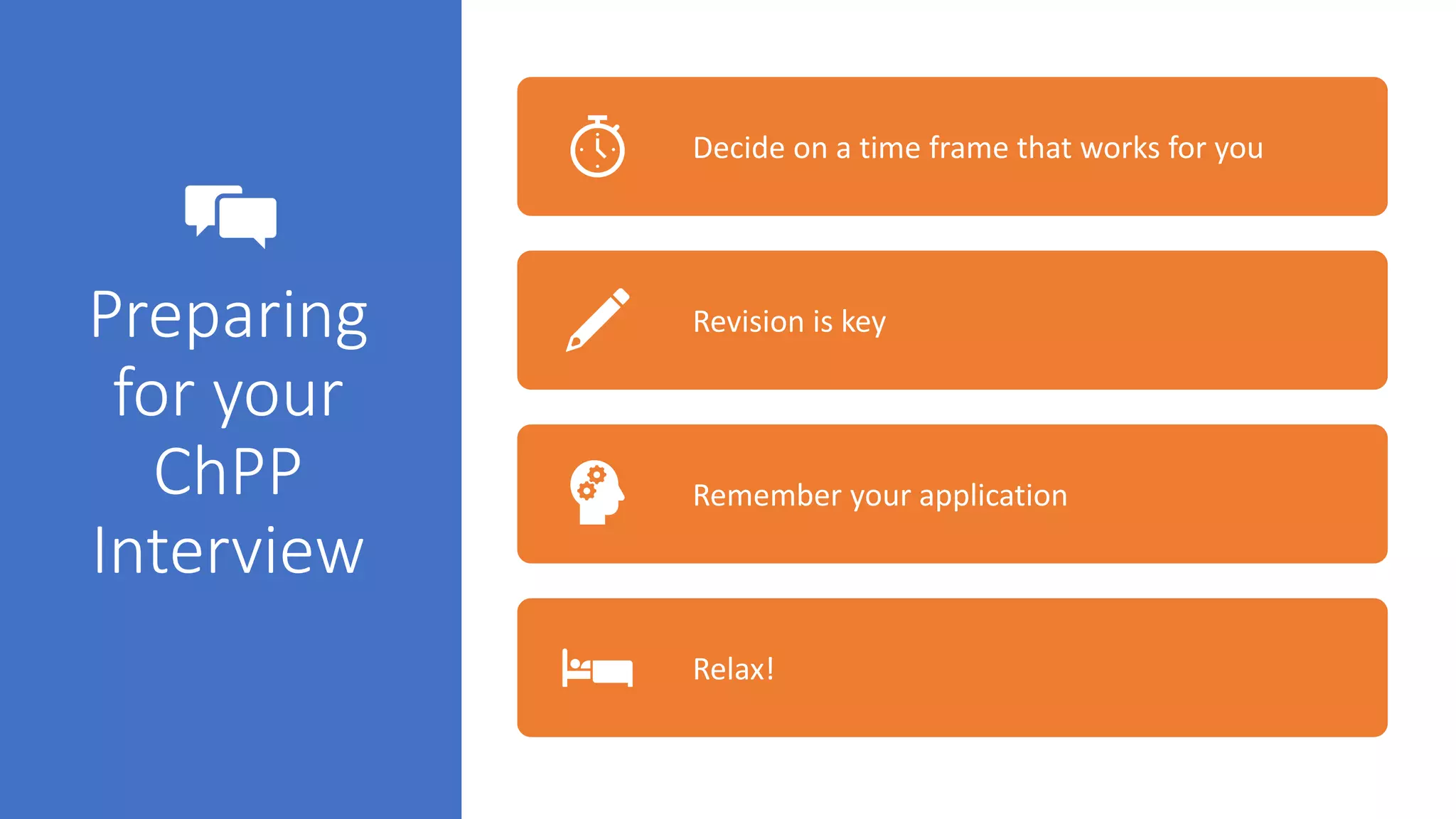 Preparing for your ChPP Interview

Decide on a time frame that works for you

Revision is key

Remember your application

Relax!